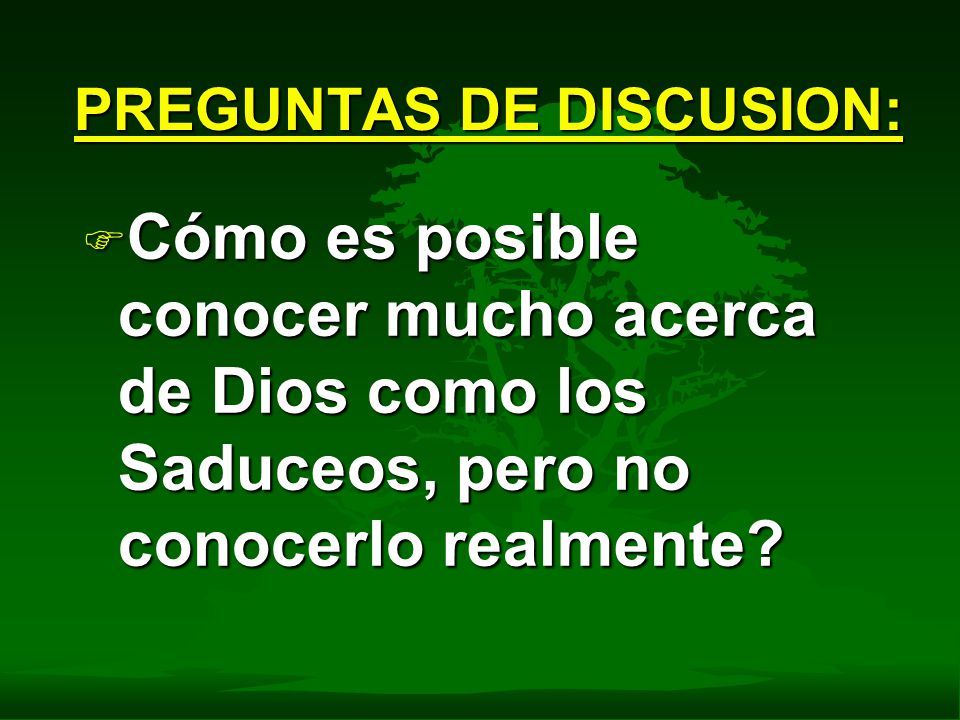 PREGUNTAS DE DISCUSION:

Cómo es posible conocer mucho acerca de Dios como los Saduceos, pero no conocerlo realmente?